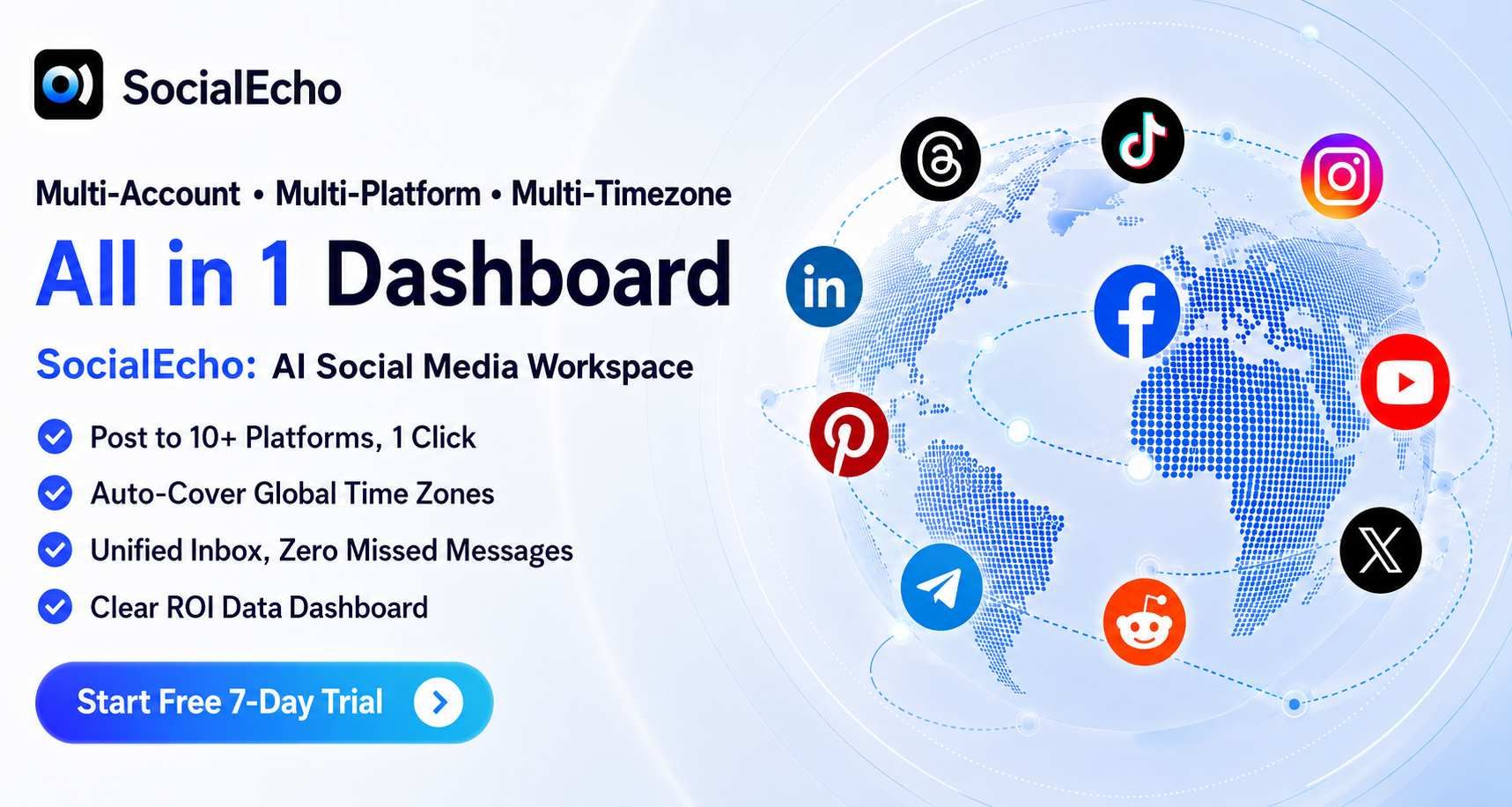 SocialEcho

Multi-Account • Multi-Platform • Multi-Timezone

All in 1 Dashboard

SocialEcho: AI Social Media Workspace

Post to 10+ Platforms, 1 Click

Auto-Cover Global Time Zones

Unified Inbox, Zero Missed Messages

Clear ROI Data Dashboard

Start Free 7-Day Trial

in